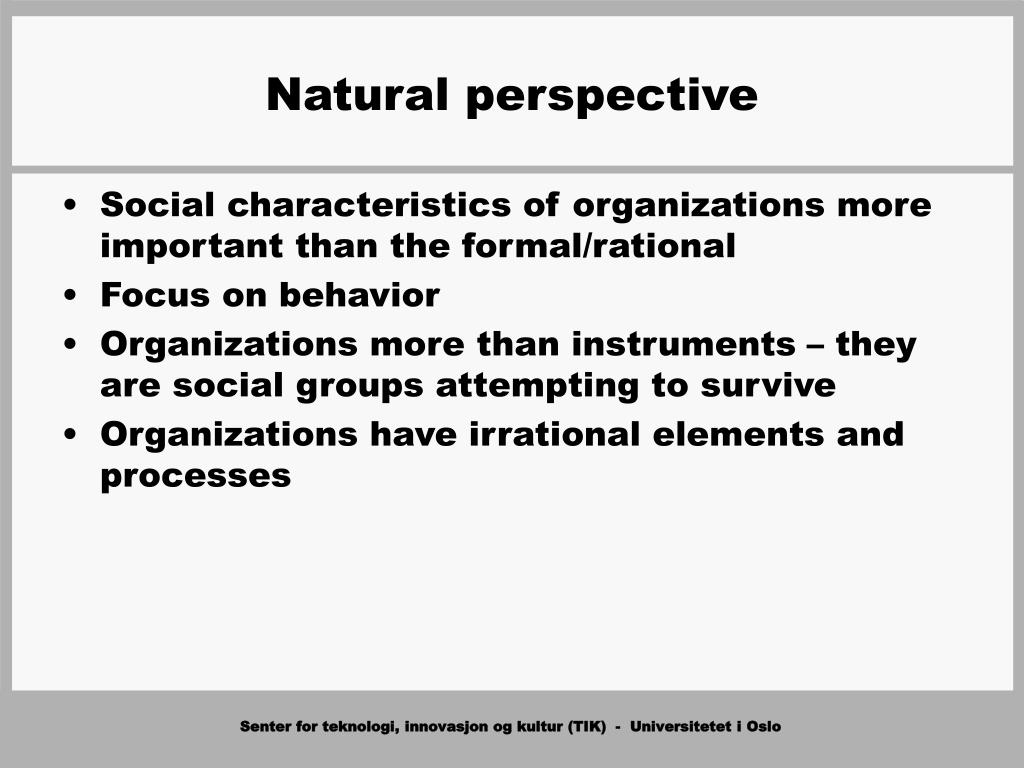 Natural perspective

• Social characteristics of organizations more important than the formal/rational
• Focus on behavior
• Organizations more than instruments – they are social groups attempting to survive
• Organizations have irrational elements and processes

Senter for teknologi, innovasjon og kultur (TIK) - Universitetet i Oslo